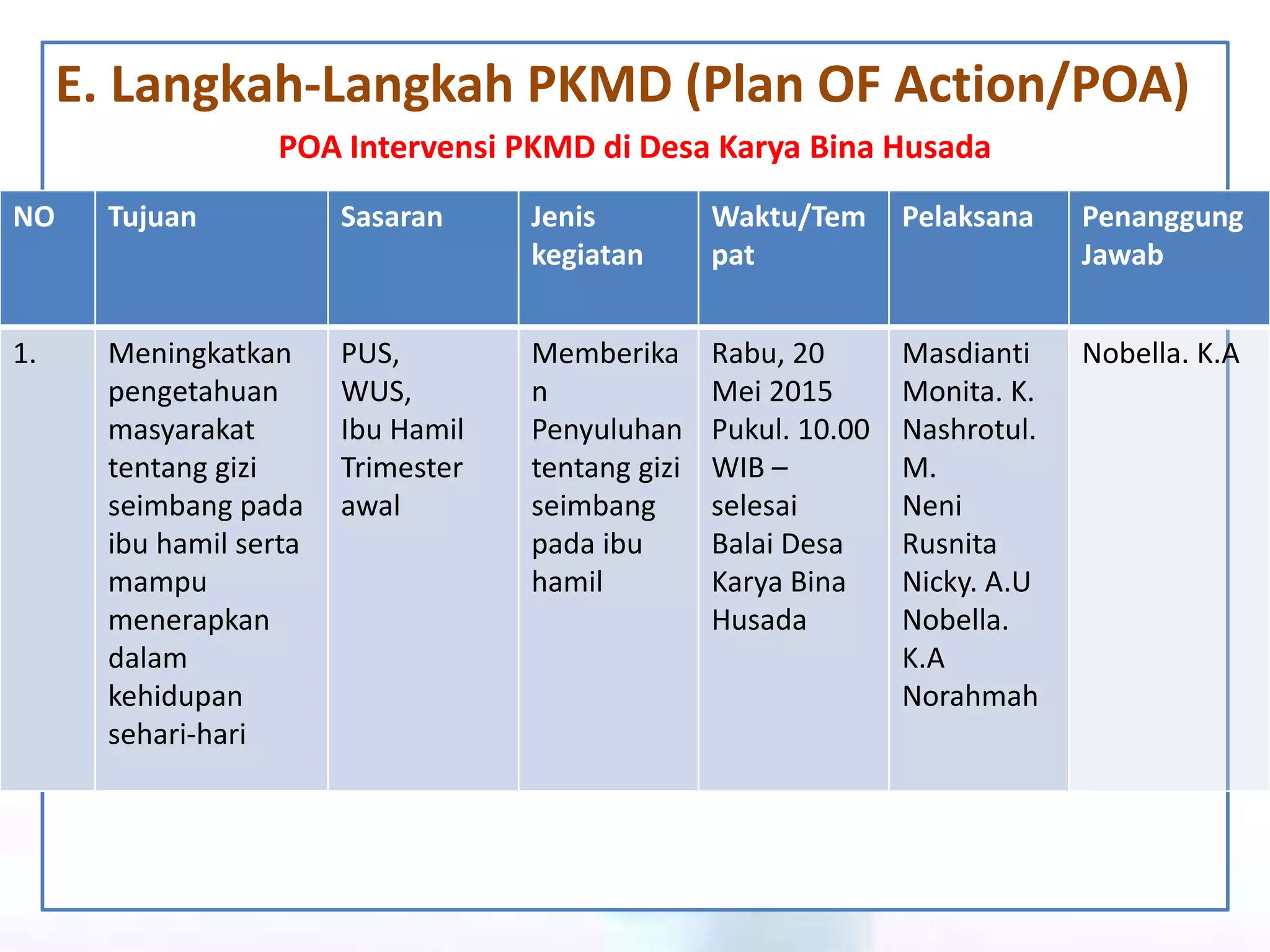 E. Langkah-Langkah PKMD (Plan OF Action/POA)

POA Intervensi PKMD di Desa Karya Bina Husada

| NO | Tujuan | Sasaran | Jenis kegiatan | Waktu/Tempat | Pelaksana | Penanggung Jawab |
|---|---|---|---|---|---|---|
| 1. | Meningkatkan pengetahuan masyarakat tentang gizi seimbang pada ibu hamil serta mampu menerapkan dalam kehidupan sehari-hari | PUS, WUS, Ibu Hamil Trimester awal | Memberikan Penyuluhan tentang gizi seimbang pada ibu hamil | Rabu, 20 Mei 2015 Pukul. 10.00 WIB – selesai Balai Desa Karya Bina Husada | Masdianti Monita. K. Nashrotul. M. Neni Rusnita Nicky. A.U Nobella. K.A Norahmah | Nobella. K.A |